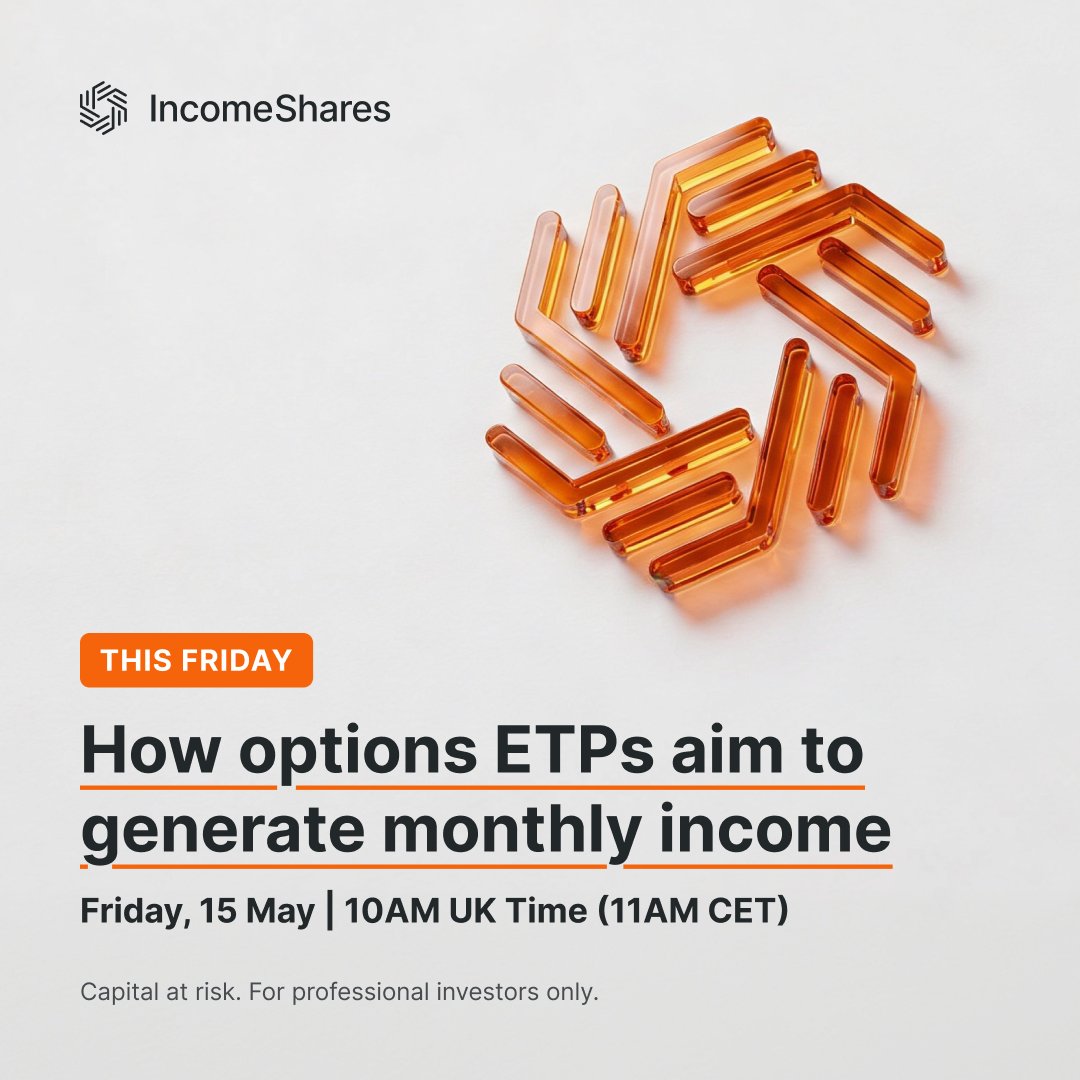 IncomeShares

THIS FRIDAY

How options ETPs aim to generate monthly income

Friday, 15 May | 10AM UK Time (11AM CET)

Capital at risk. For professional investors only.